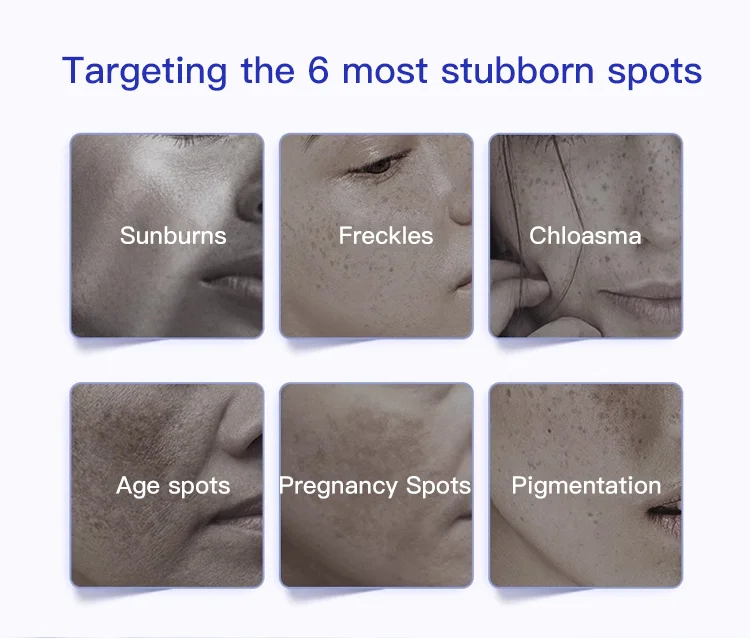 Targeting the 6 most stubborn spots

Sunburns

Freckles

Chloasma

Age spots

Pregnancy Spots

Pigmentation